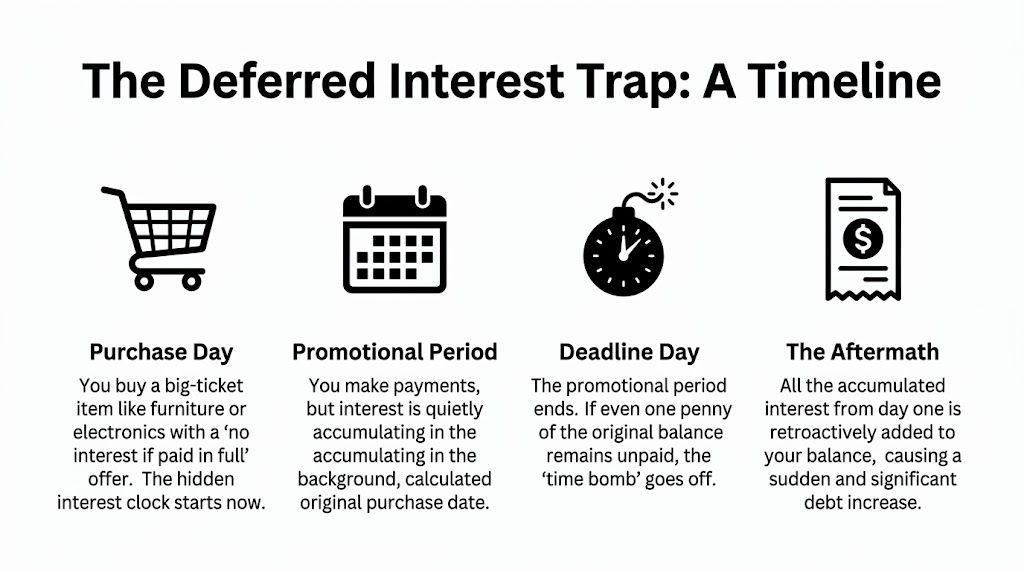 The Deferred Interest Trap: A Timeline

Purchase Day

You buy a big-ticket item like furniture or electronics with a 'no interest if paid in full' offer. The hidden interest clock starts now.

Promotional Period

You make payments, but interest is quietly accumulating in the accumulating in the background, calculated original purchase date.

Deadline Day

The promotional period ends. If even one penny of the original balance remains unpaid, the 'time bomb' goes off.

The Aftermath

All the accumulated interest from day one is retroactively added to your balance, causing a sudden and significant debt increase.